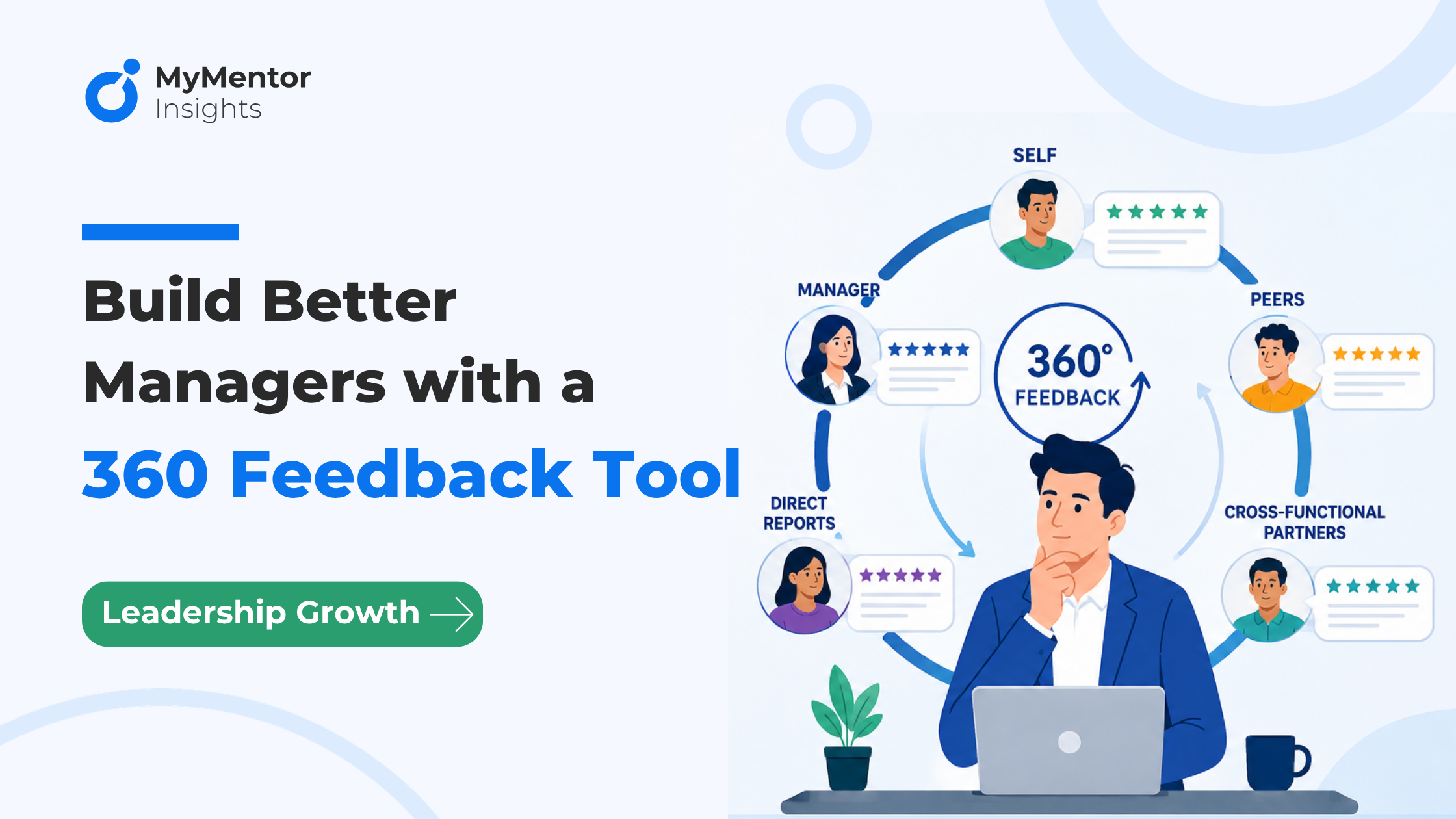 MyMentor Insights

Build Better Managers with a 360 Feedback Tool

Leadership Growth

SELF

MANAGER

PEERS

360° FEEDBACK

DIRECT REPORTS

CROSS-FUNCTIONAL PARTNERS